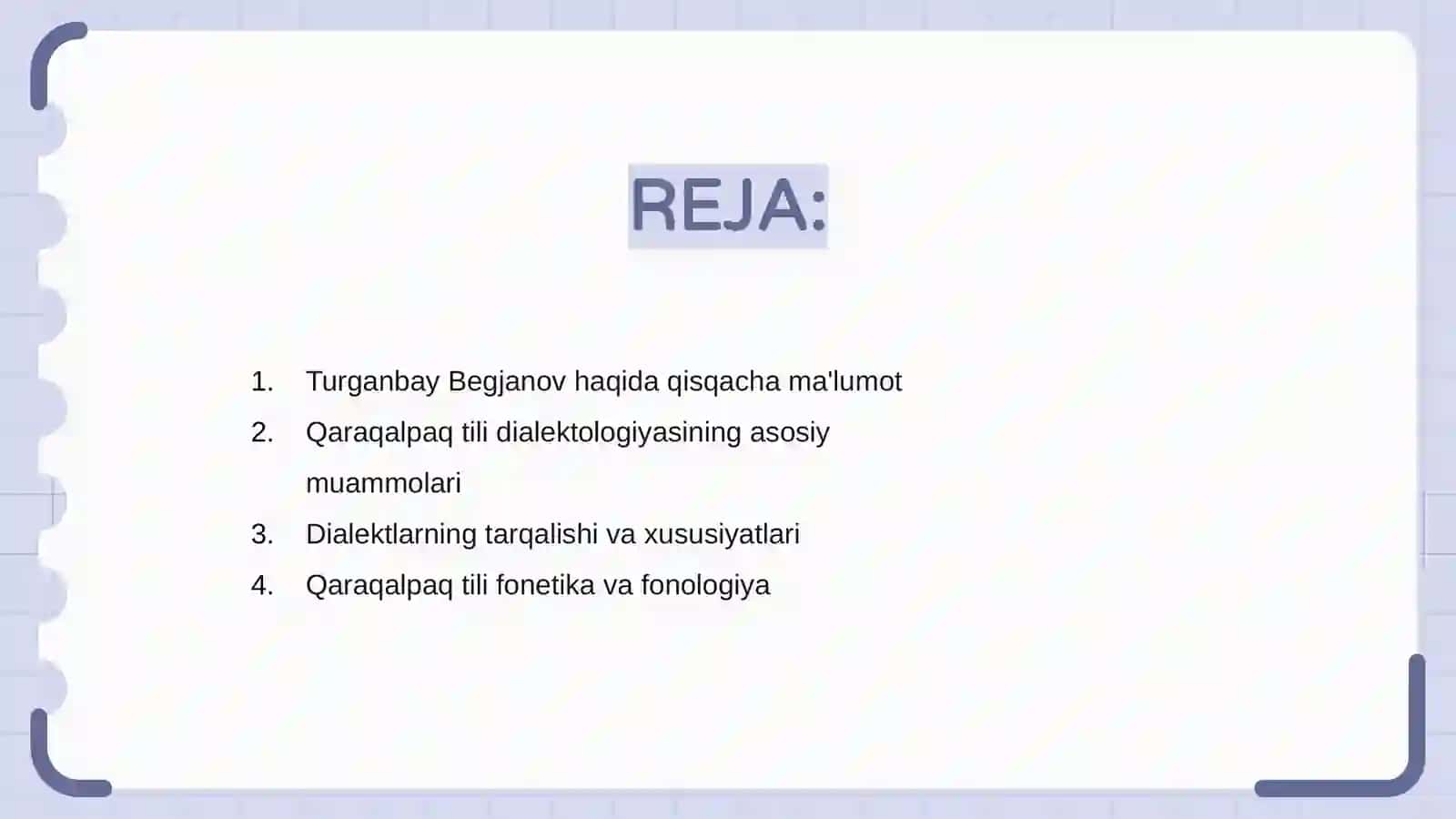 REJA:

1. Turganbay Begjanov haqida qisqacha ma'lumot
2. Qaraqalpaq tili dialektologiyasining asosiy muammolari
3. Dialektlarning tarqalishi va xususiyatlari
4. Qaraqalpaq tili fonetika va fonologiya